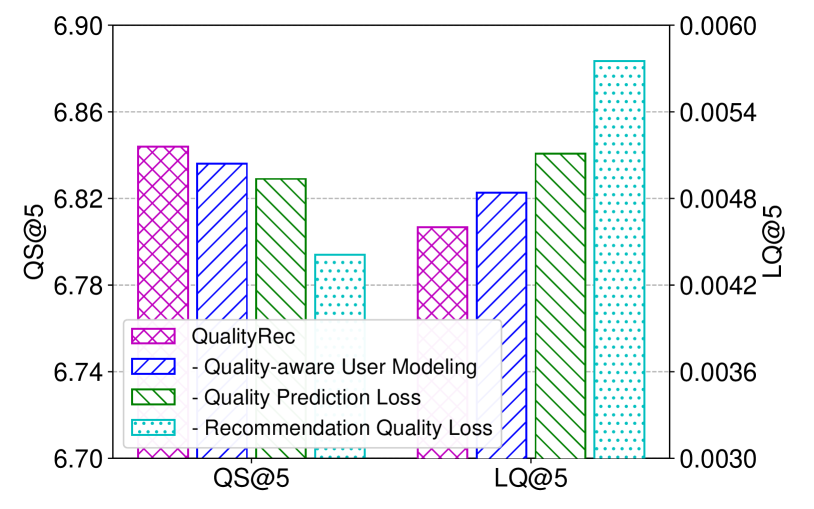 6.90
6.86
6.82
6.78
6.74
6.70
QS@5

0.0060
0.0054
0.0048
0.0042
0.0036
0.0030
LQ@5

QualityRec
- Quality-aware User Modeling
- Quality Prediction Loss
- Recommendation Quality Loss

QS@5
LQ@5